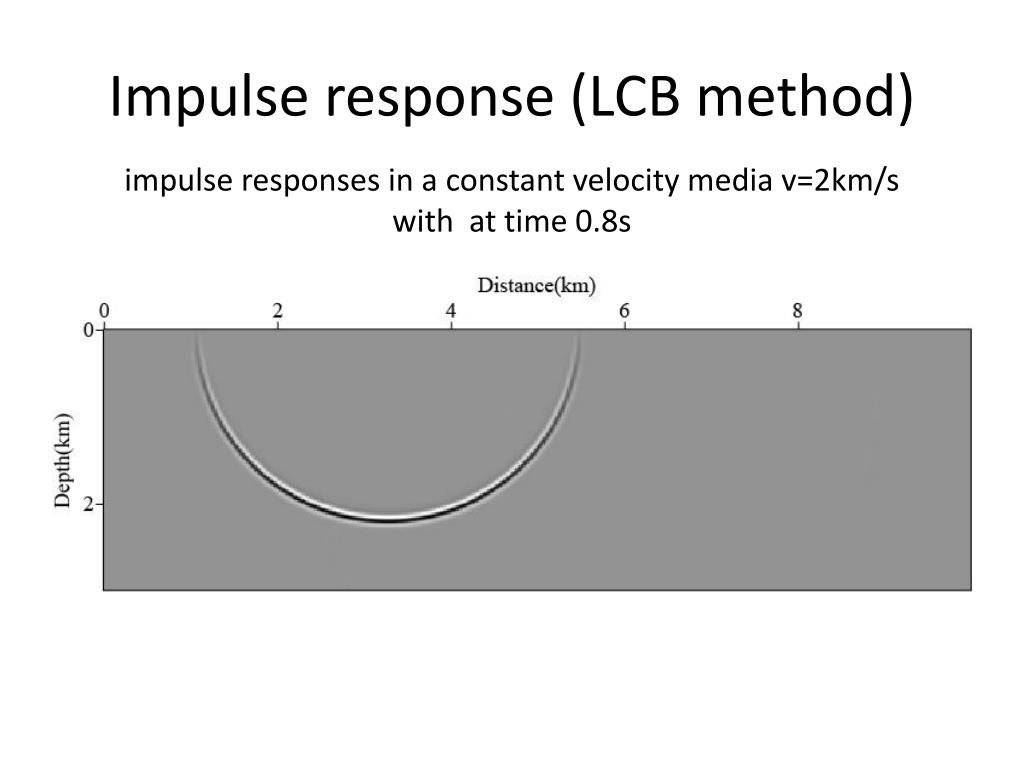 Impulse response (LCB method)

impulse responses in a constant velocity media v=2km/s with at time 0.8s

Distance(km)

0
2
4
6
8

Depth(km)

0
2